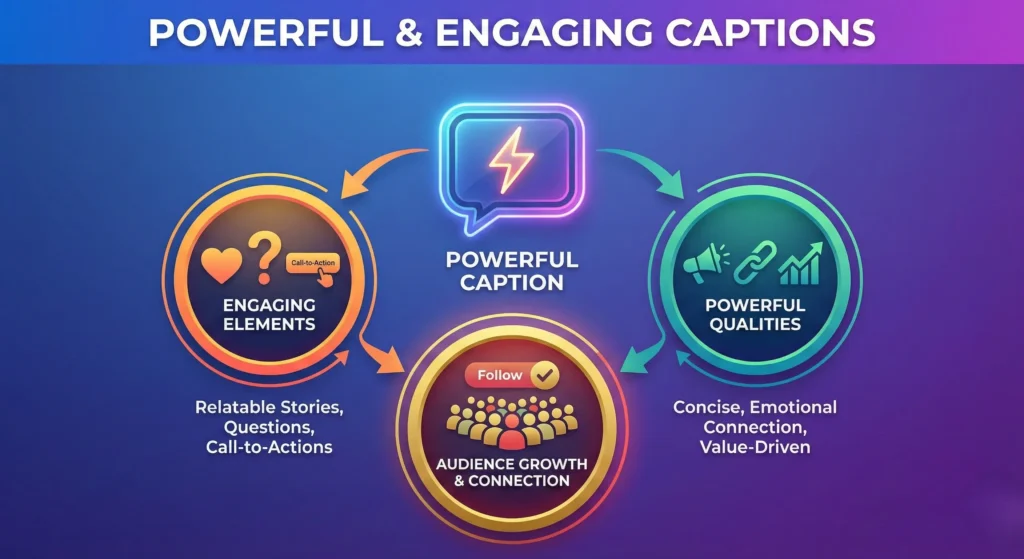 POWERFUL & ENGAGING CAPTIONS

POWERFUL CAPTION

Call-to-Action

ENGAGING ELEMENTS

Relatable Stories, Questions, Call-to-Actions

POWERFUL QUALITIES

Concise, Emotional Connection, Value-Driven

Follow

AUDIENCE GROWTH & CONNECTION